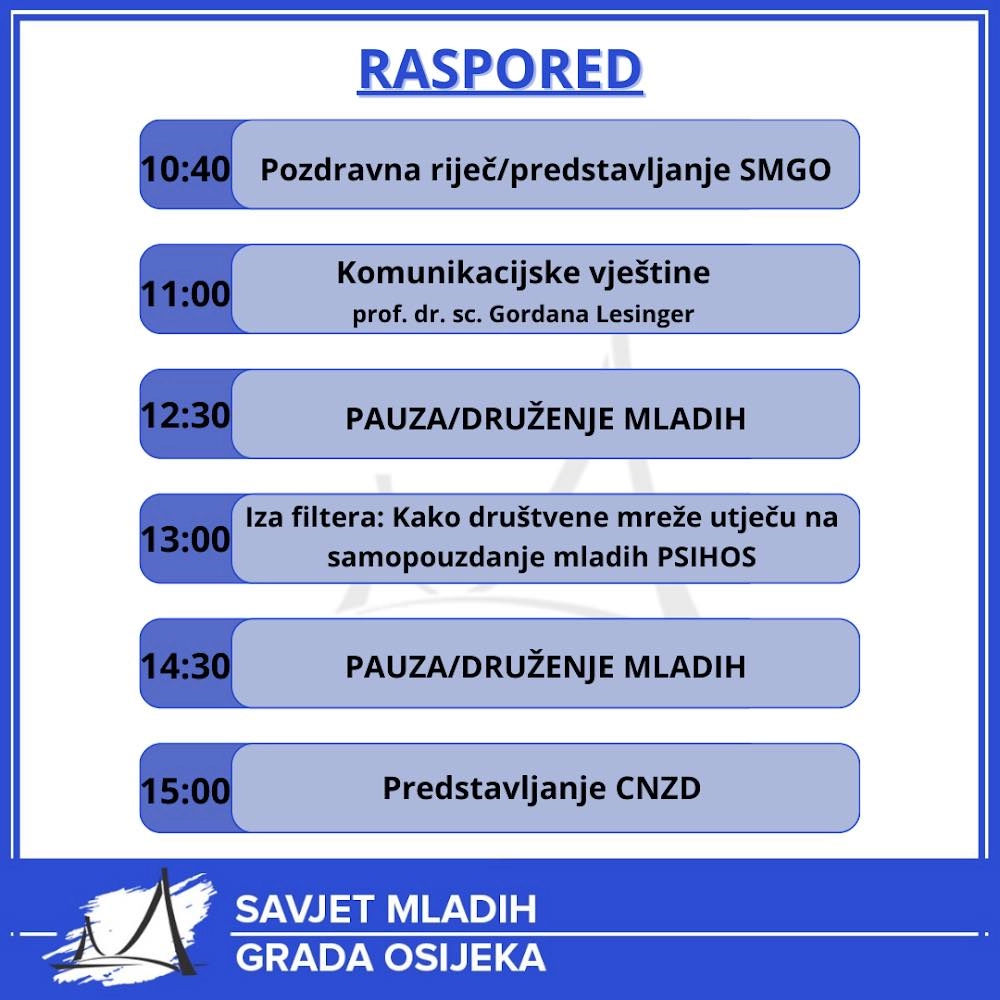 RASPORED

10:40 Pozdravna riječ/predstavljanje SMGO

11:00 Komunikacijske vještine
prof. dr. sc. Gordana Lesinger

12:30 PAUZA/DRUŽENJE MLADIH

13:00 Iza filtera: Kako društvene mreže utječu na samopouzdanje mladih PSIHOS

14:30 PAUZA/DRUŽENJE MLADIH

15:00 Predstavljanje CNZD

SAVJET MLADIH
GRADA OSIJEKA